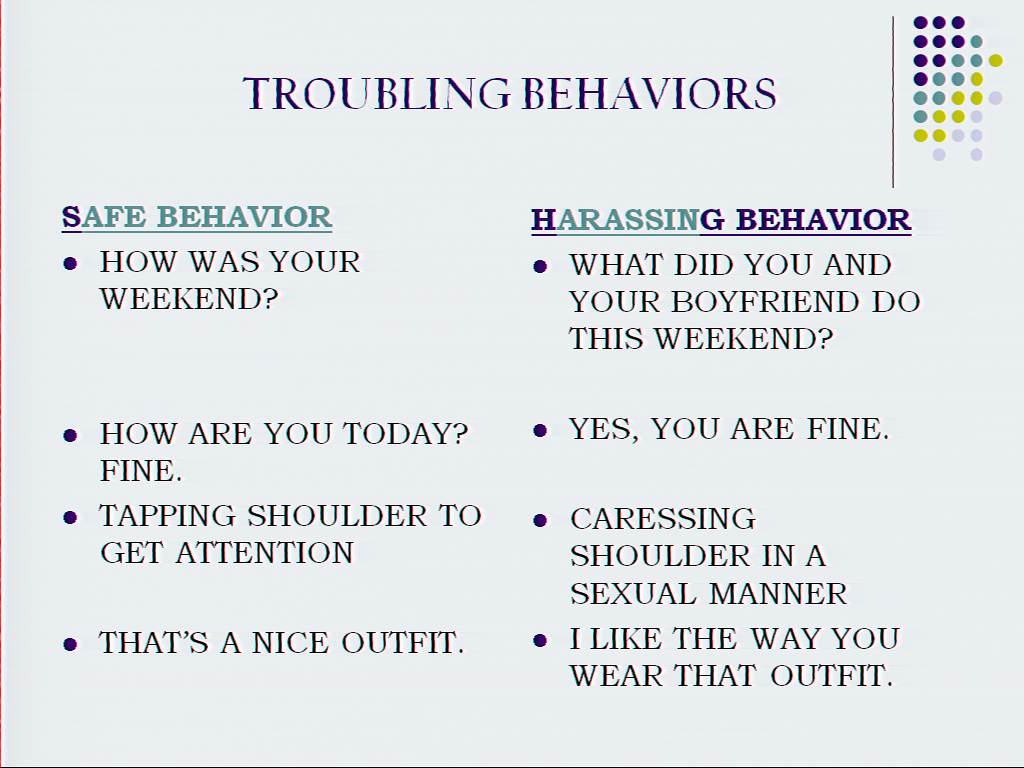 TROUBLING BEHAVIORS

SAFE BEHAVIOR

- HOW WAS YOUR WEEKEND?
- HOW ARE YOU TODAY? FINE.
- TAPPING SHOULDER TO GET ATTENTION
- THAT'S A NICE OUTFIT.

HARASSING BEHAVIOR

- WHAT DID YOU AND YOUR BOYFRIEND DO THIS WEEKEND?
- YES, YOU ARE FINE.
- CARESSING SHOULDER IN A SEXUAL MANNER
- I LIKE THE WAY YOU WEAR THAT OUTFIT.